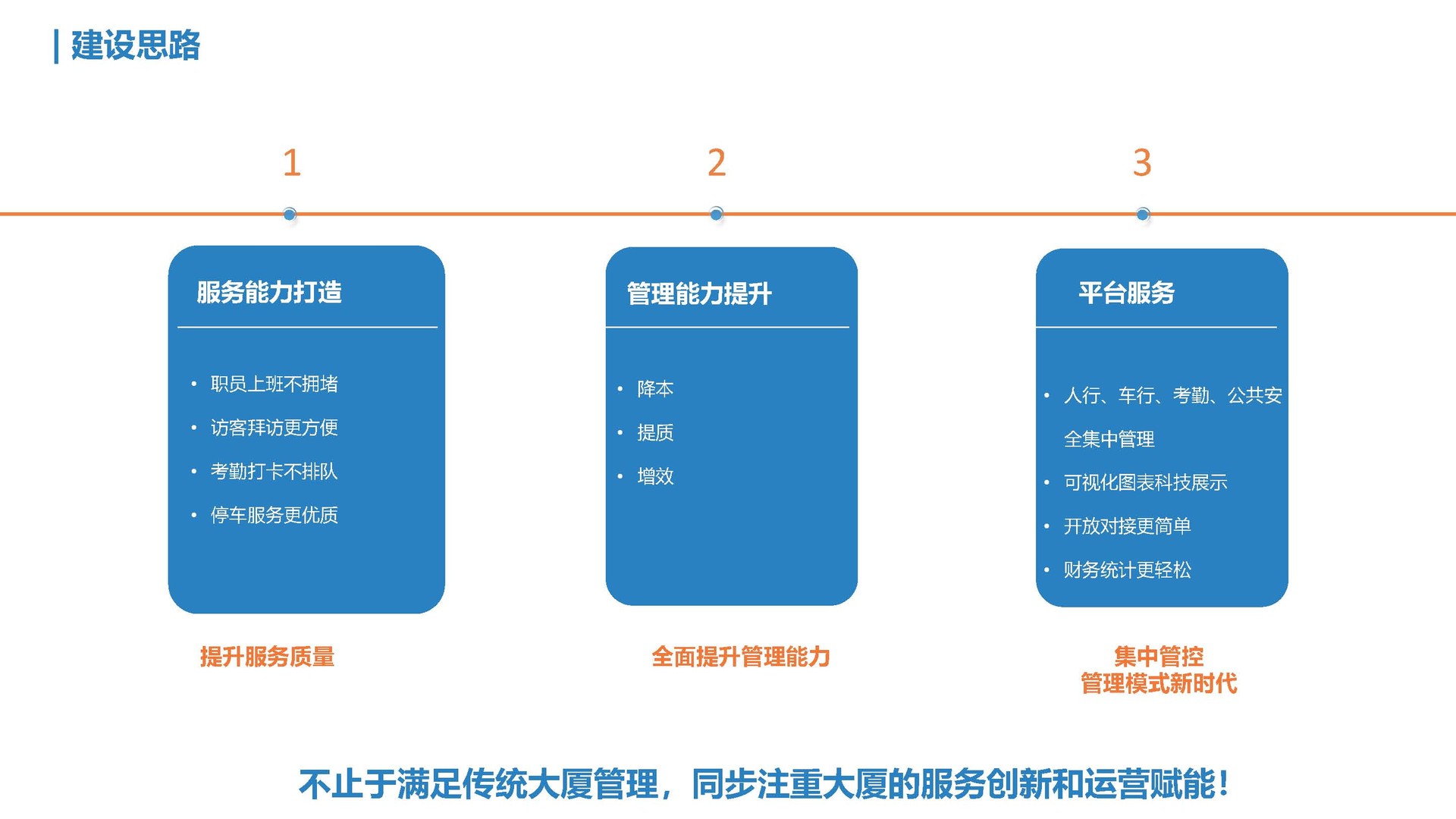 建设思路

1

服务能力打造

• 职员上班不拥堵
• 访客拜访更方便
• 考勤打卡不排队
• 停车服务更优质

提升服务质量

2

管理能力提升

• 降本
• 提质
• 增效

全面提升管理能力

3

平台服务

• 人行、车行、考勤、公共安全集中管理
• 可视化图表科技展示
• 开放对接更简单
• 财务统计更轻松

集中管控
管理模式新时代

不止于满足传统大厦管理，同步注重大厦的服务创新和运营赋能！